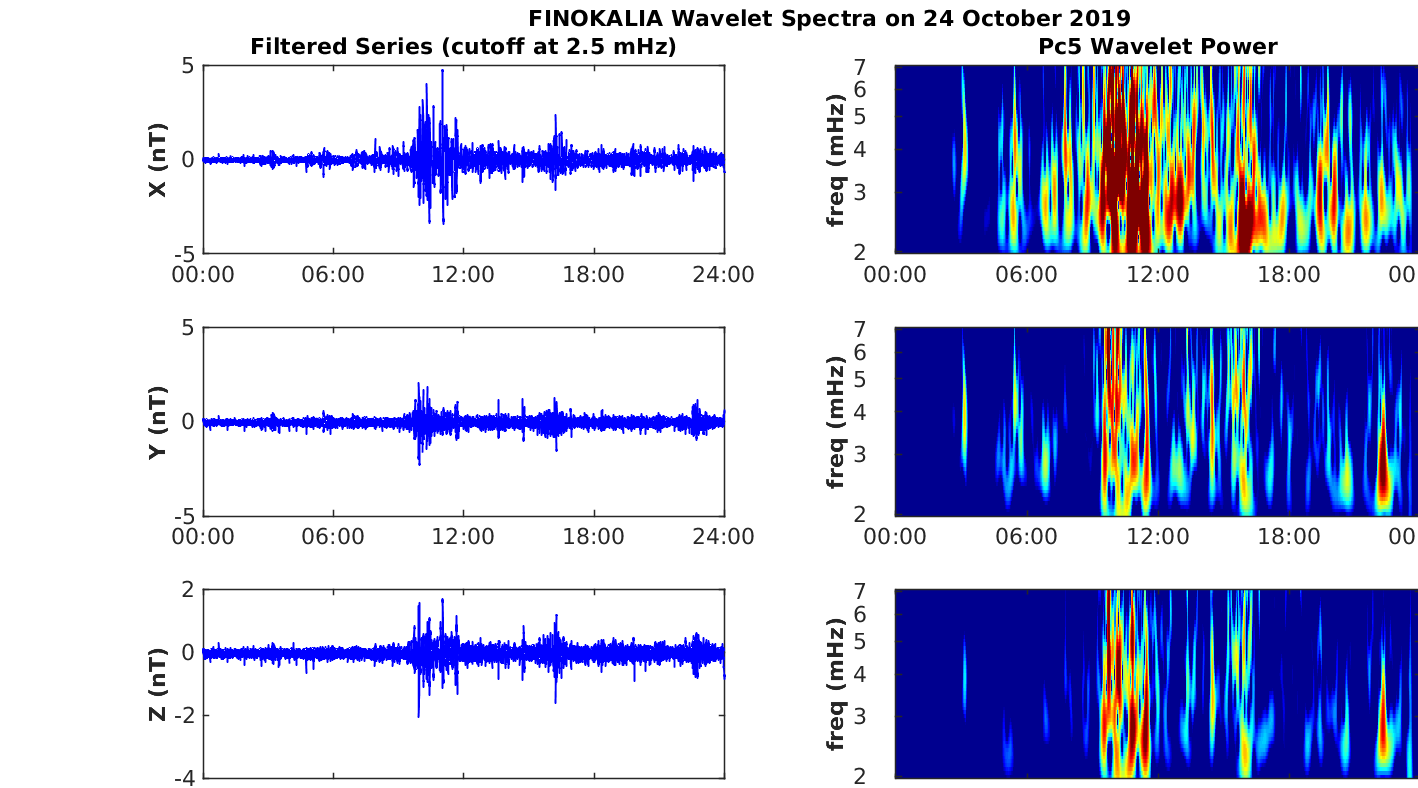 FINOKALIA Wavelet Spectra on 24 October 2019

Filtered Series (cutoff at 2.5 mHz)

X (nT)
5
0
-5
00:00 06:00 12:00 18:00 24:00

Y (nT)
5
0
-5
00:00 06:00 12:00 18:00 24:00

Z (nT)
2
0
-2
-4

Pc5 Wavelet Power

freq (mHz)
7
6
5
4
3
2
00:00 06:00 12:00 18:00 00

freq (mHz)
7
6
5
4
3
2
00:00 06:00 12:00 18:00 00

freq (mHz)
7
6
5
4
3
2